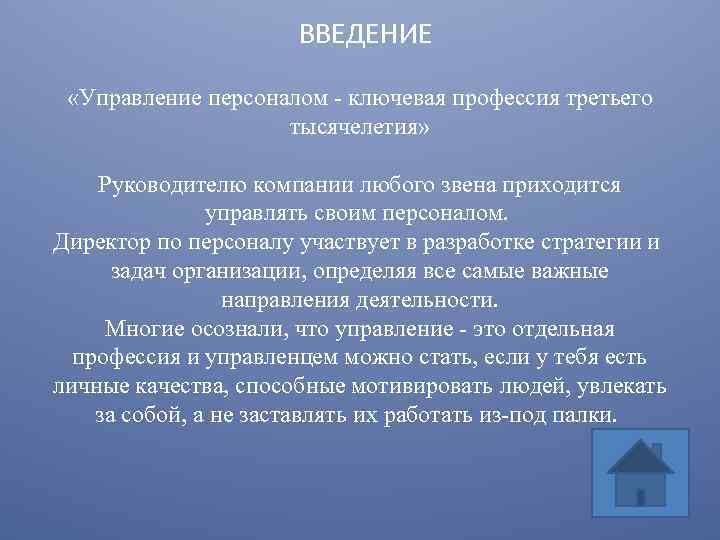 ВВЕДЕНИЕ

«Управление персоналом - ключевая профессия третьего тысячелетия»

Руководителю компании любого звена приходится управлять своим персоналом.
Директор по персоналу участвует в разработке стратегии и задач организации, определяя все самые важные направления деятельности.
Многие осознали, что управление - это отдельная профессия и управленцем можно стать, если у тебя есть личные качества, способные мотивировать людей, увлекать за собой, а не заставлять их работать из-под палки.